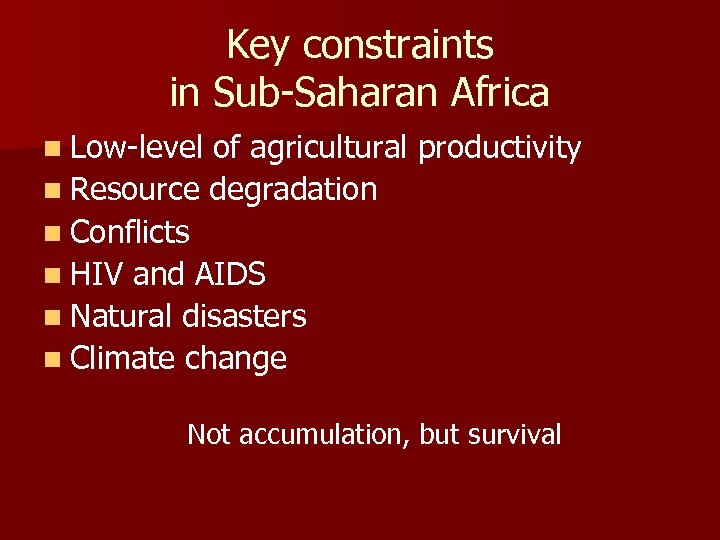 Key constraints
in Sub-Saharan Africa

- Low-level of agricultural productivity
- Resource degradation
- Conflicts
- HIV and AIDS
- Natural disasters
- Climate change

Not accumulation, but survival